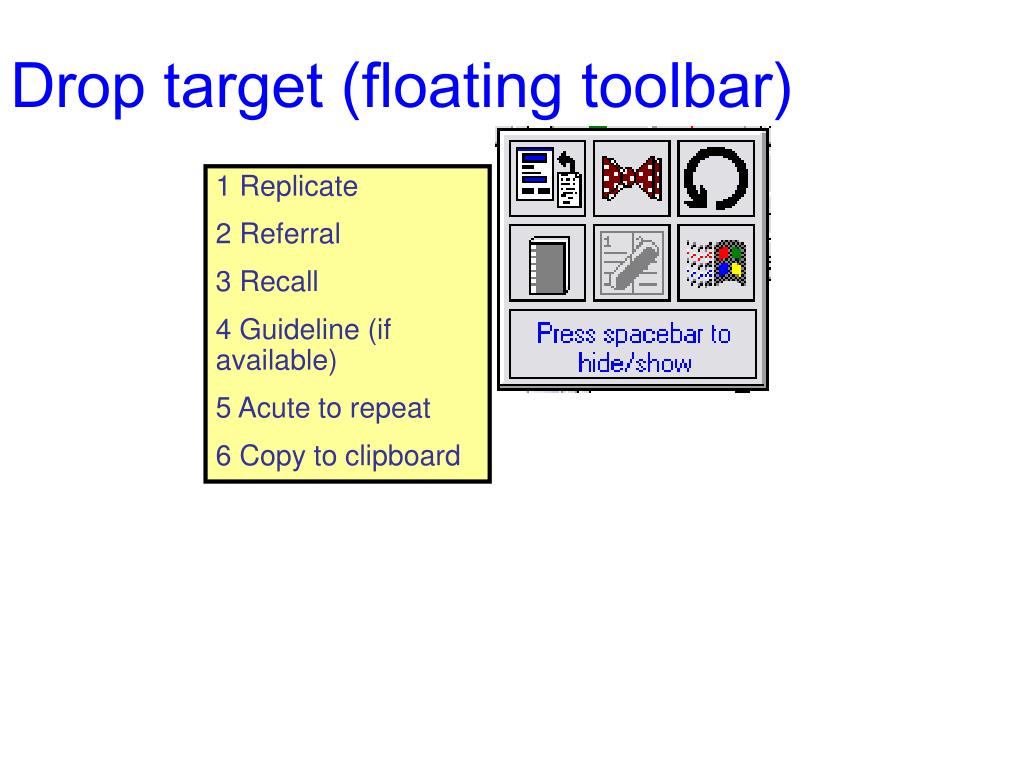 Drop target (floating toolbar)

1 Replicate

2 Referral

3 Recall

4 Guideline (if available)

5 Acute to repeat

6 Copy to clipboard

Press spacebar to hide/show